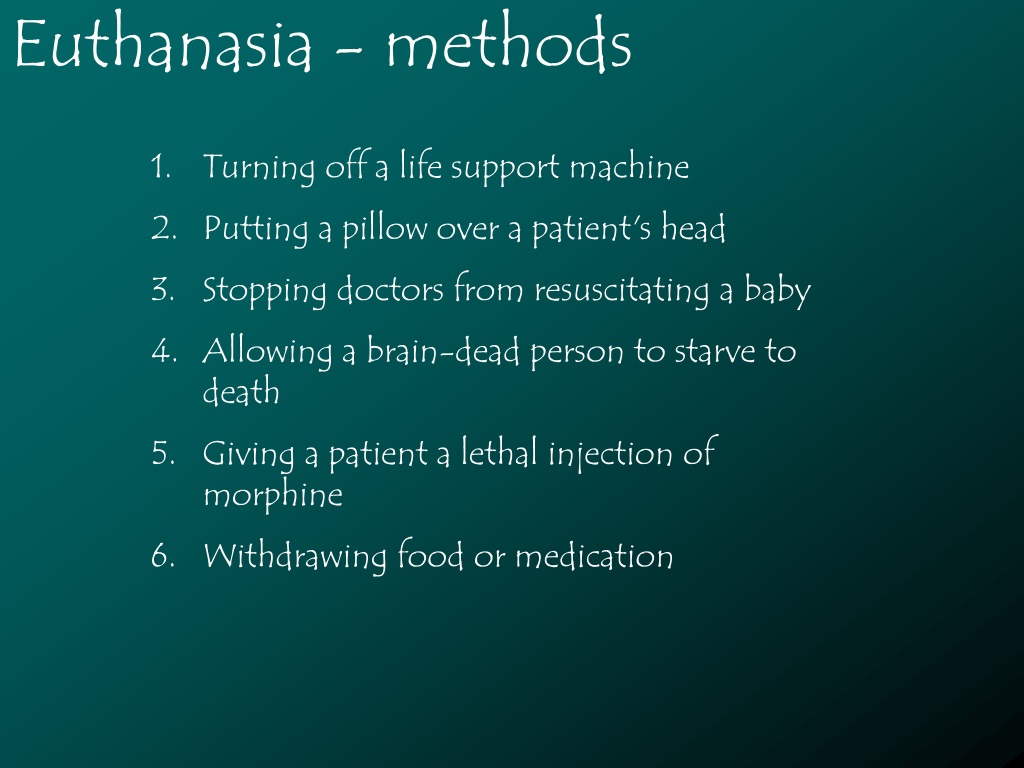 Euthanasia - methods

1. Turning off a life support machine
2. Putting a pillow over a patient's head
3. Stopping doctors from resuscitating a baby
4. Allowing a brain-dead person to starve to death
5. Giving a patient a lethal injection of morphine
6. Withdrawing food or medication